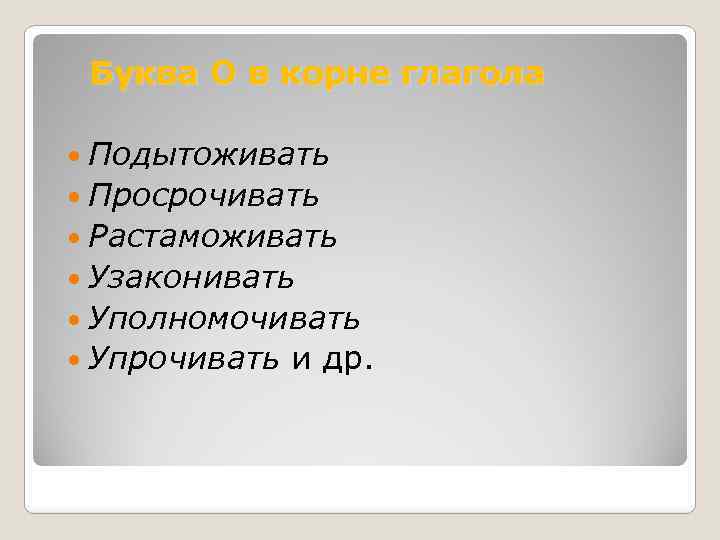 Буква О в корне глагола

- Подытоживать
- Просрочивать
- Растаможивать
- Узаконивать
- Уполномочивать
- Упрочивать и др.